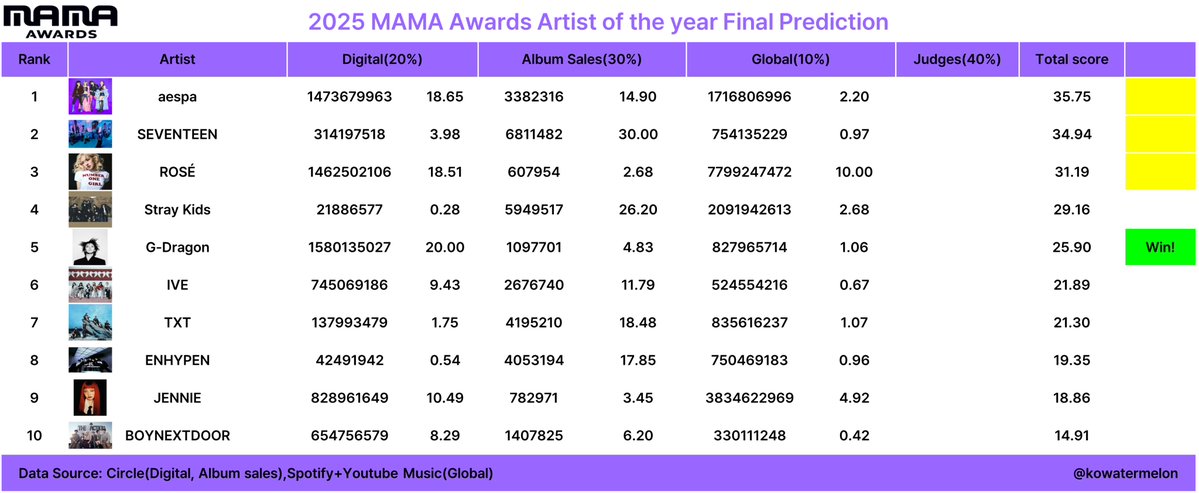 MAMA AWARDS

2025 MAMA Awards Artist of the year Final Prediction

| Rank | Artist | Digital(20%) | | Album Sales(30%) | | Global(10%) | | Judges(40%) | Total score | |
|---|---|---|---|---|---|---|---|---|---|---|
| 1 | aespa | 1473679963 | 18.65 | 3382316 | 14.90 | 1716806996 | 2.20 | | 35.75 | |
| 2 | SEVENTEEN | 314197518 | 3.98 | 6811482 | 30.00 | 754135229 | 0.97 | | 34.94 | |
| 3 | ROSÉ | 1462502106 | 18.51 | 607954 | 2.68 | 7799247472 | 10.00 | | 31.19 | |
| 4 | Stray Kids | 21886577 | 0.28 | 5949517 | 26.20 | 2091942613 | 2.68 | | 29.16 | |
| 5 | G-Dragon | 1580135027 | 20.00 | 1097701 | 4.83 | 827965714 | 1.06 | | 25.90 | Win! |
| 6 | IVE | 745069186 | 9.43 | 2676740 | 11.79 | 524554216 | 0.67 | | 21.89 | |
| 7 | TXT | 137993479 | 1.75 | 4195210 | 18.48 | 835616237 | 1.07 | | 21.30 | |
| 8 | ENHYPEN | 42491942 | 0.54 | 4053194 | 17.85 | 750469183 | 0.96 | | 19.35 | |
| 9 | JENNIE | 828961649 | 10.49 | 782971 | 3.45 | 3834622969 | 4.92 | | 18.86 | |
| 10 | BOYNEXTDOOR | 654756579 | 8.29 | 1407825 | 6.20 | 330111248 | 0.42 | | 14.91 | |

Data Source: Circle(Digital, Album sales),Spotify+Youtube Music(Global)

@kowatermelon